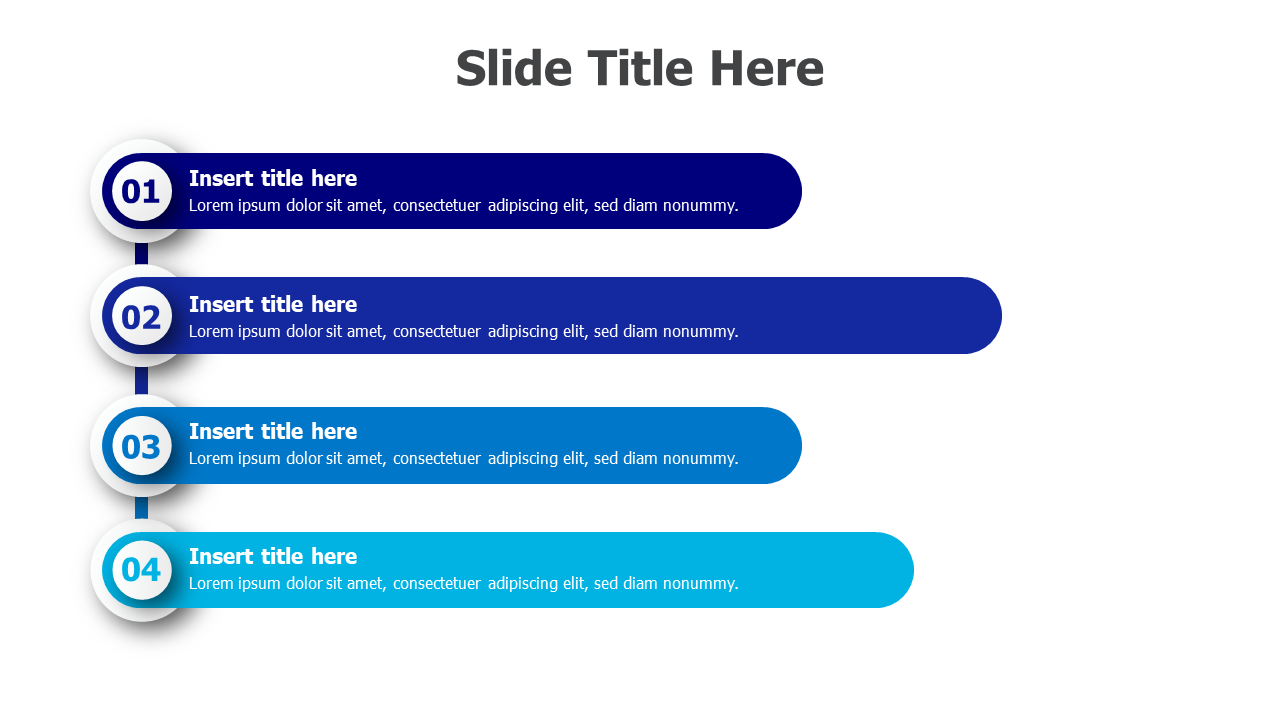 Slide Title Here

01
Insert title here
Lorem ipsum dolor sit amet, consectetuer adipiscing elit, sed diam nonummy.

02
Insert title here
Lorem ipsum dolor sit amet, consectetuer adipiscing elit, sed diam nonummy.

03
Insert title here
Lorem ipsum dolor sit amet, consectetuer adipiscing elit, sed diam nonummy.

04
Insert title here
Lorem ipsum dolor sit amet, consectetuer adipiscing elit, sed diam nonummy.